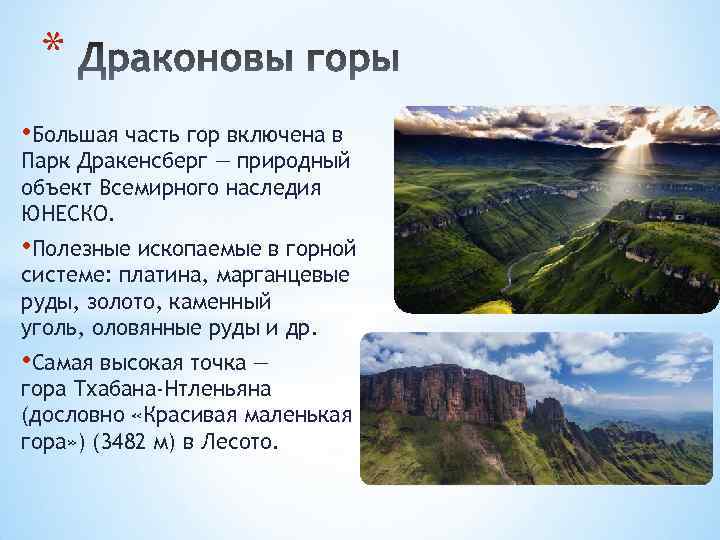 * Драконовы горы

•Большая часть гор включена в Парк Дракенсберг — природный объект Всемирного наследия ЮНЕСКО.

•Полезные ископаемые в горной системе: платина, марганцевые руды, золото, каменный уголь, оловянные руды и др.

•Самая высокая точка — гора Тхабана-Нтленьяна (дословно «Красивая маленькая гора») (3482 м) в Лесото.